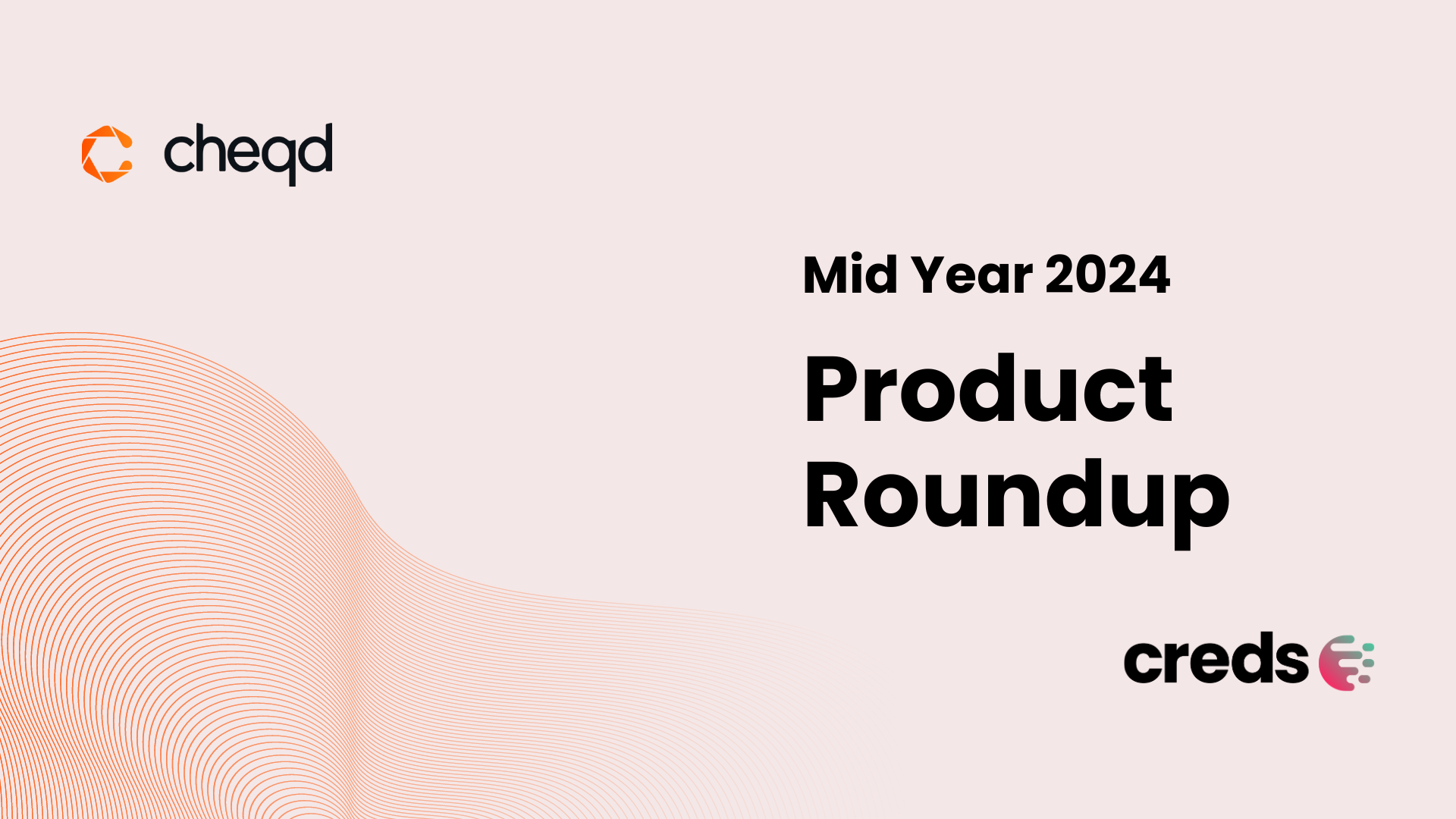 cheqd

Mid Year 2024

Product Roundup

creds